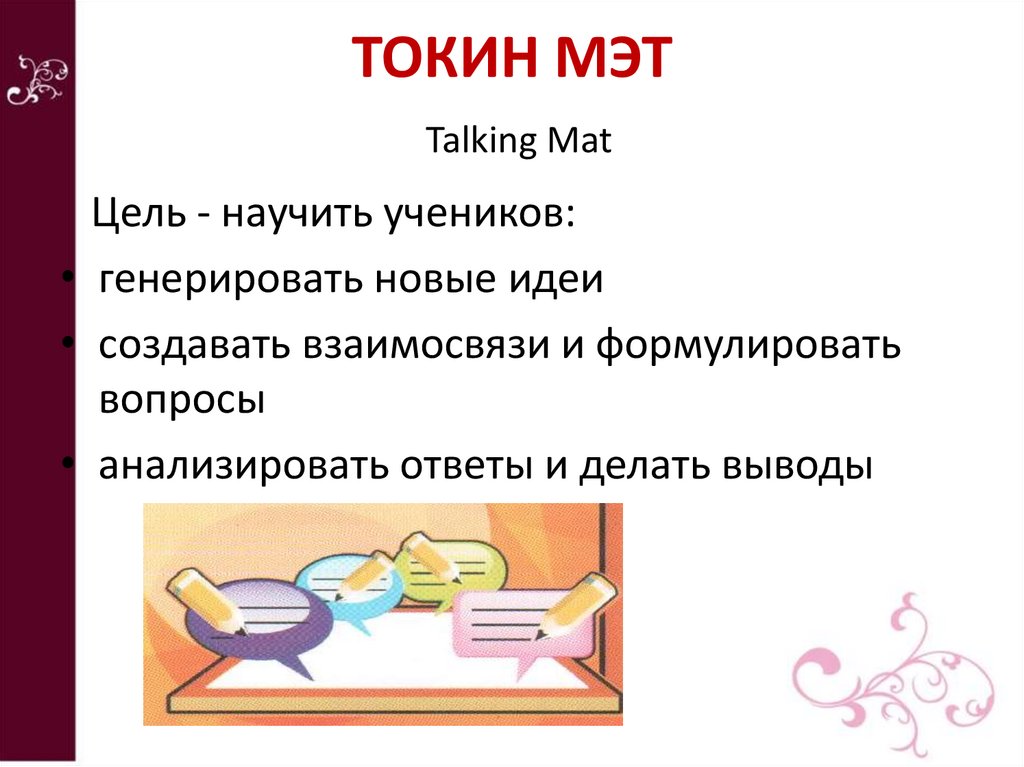 ТОКИН МЭТ

Talking Mat

Цель - научить учеников:

• генерировать новые идеи
• создавать взаимосвязи и формулировать вопросы
• анализировать ответы и делать выводы